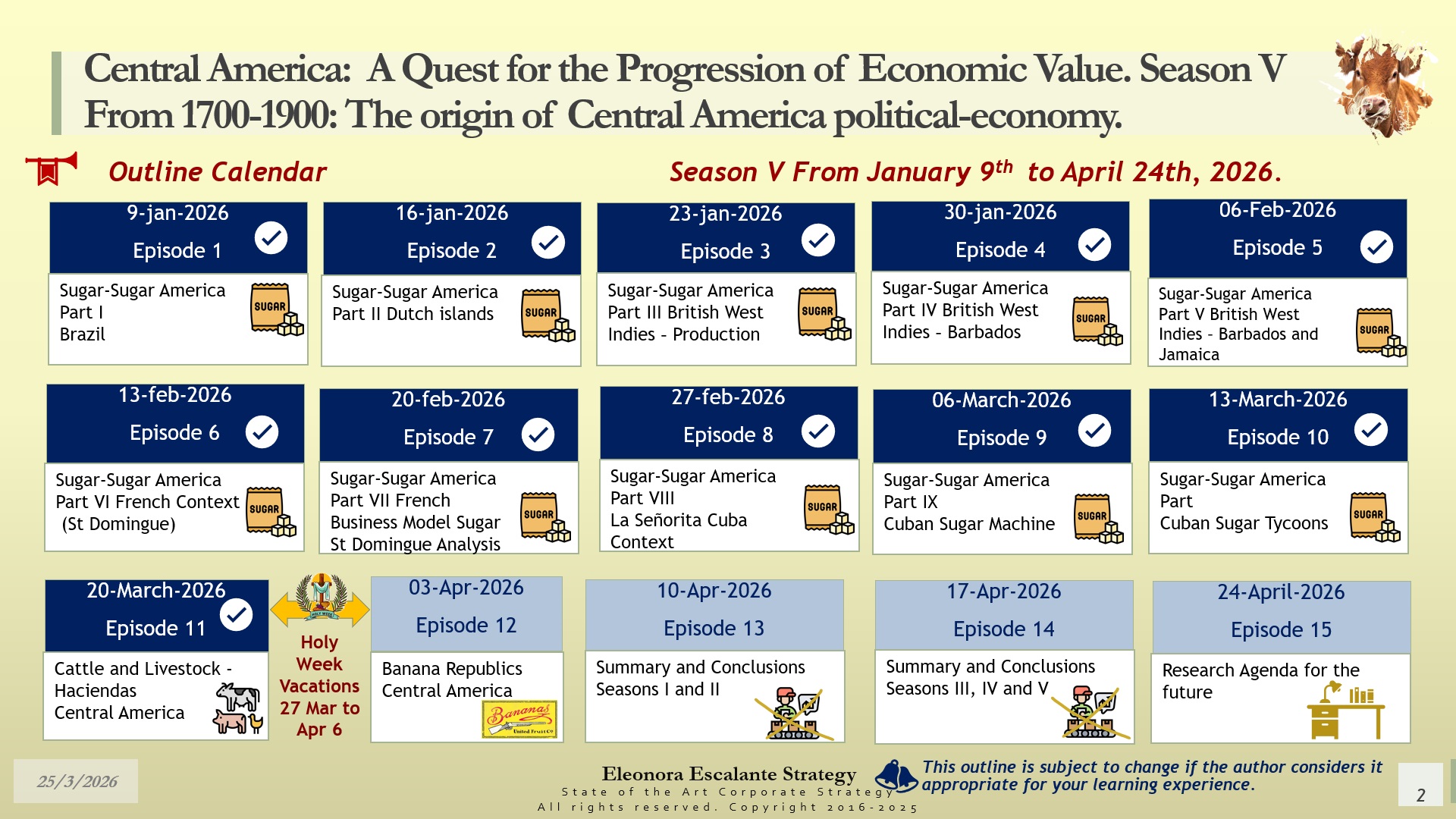 Central America: A Quest for the Progression of Economic Value. Season V
From 1700-1900: The origin of Central America political-economy.

Outline Calendar

Season V From January 9$^{th}$ to April 24th, 2026.

9-jan-2026
Episode 1
Sugar-Sugar America Part I Brazil
SUGAR

16-jan-2026
Episode 2
Sugar-Sugar America Part II Dutch islands
SUGAR

23-jan-2026
Episode 3
Sugar-Sugar America Part III British West Indies - Production
SUGAR

30-jan-2026
Episode 4
Sugar-Sugar America Part IV British West Indies - Barbados
SUGAR

06-Feb-2026
Episode 5
Sugar-Sugar America Part V British West Indies - Barbados and Jamaica
SUGAR

13-feb-2026
Episode 6
Sugar-Sugar America Part VI French Context (St Domingue)
SUGAR

20-feb-2026
Episode 7
Sugar-Sugar America Part VII French Business Model Sugar St Domingue Analysis
SUGAR

27-feb-2026
Episode 8
Sugar-Sugar America Part VIII La Señorita Cuba Context
SUGAR

06-March-2026
Episode 9
Sugar-Sugar America Part IX Cuban Sugar Machine
SUGAR

13-March-2026
Episode 10
Sugar-Sugar America Part Cuban Sugar Tycoons
SUGAR

20-March-2026
Episode 11
Cattle and Livestock - Haciendas Central America

Holy Week Vacations 27 Mar to Apr 6

03-Apr-2026
Episode 12
Banana Republics Central America
Bananas United Fruit Co

10-Apr-2026
Episode 13
Summary and Conclusions Seasons I and II

17-Apr-2026
Episode 14
Summary and Conclusions Seasons III, IV and V

24-April-2026
Episode 15
Research Agenda for the future

25/3/2026

Eleonora Escalante Strategy
State of the Art Corporate Strategy
All rights reserved. Copyright 2016-2025

This outline is subject to change if the author considers it appropriate for your learning experience.

2